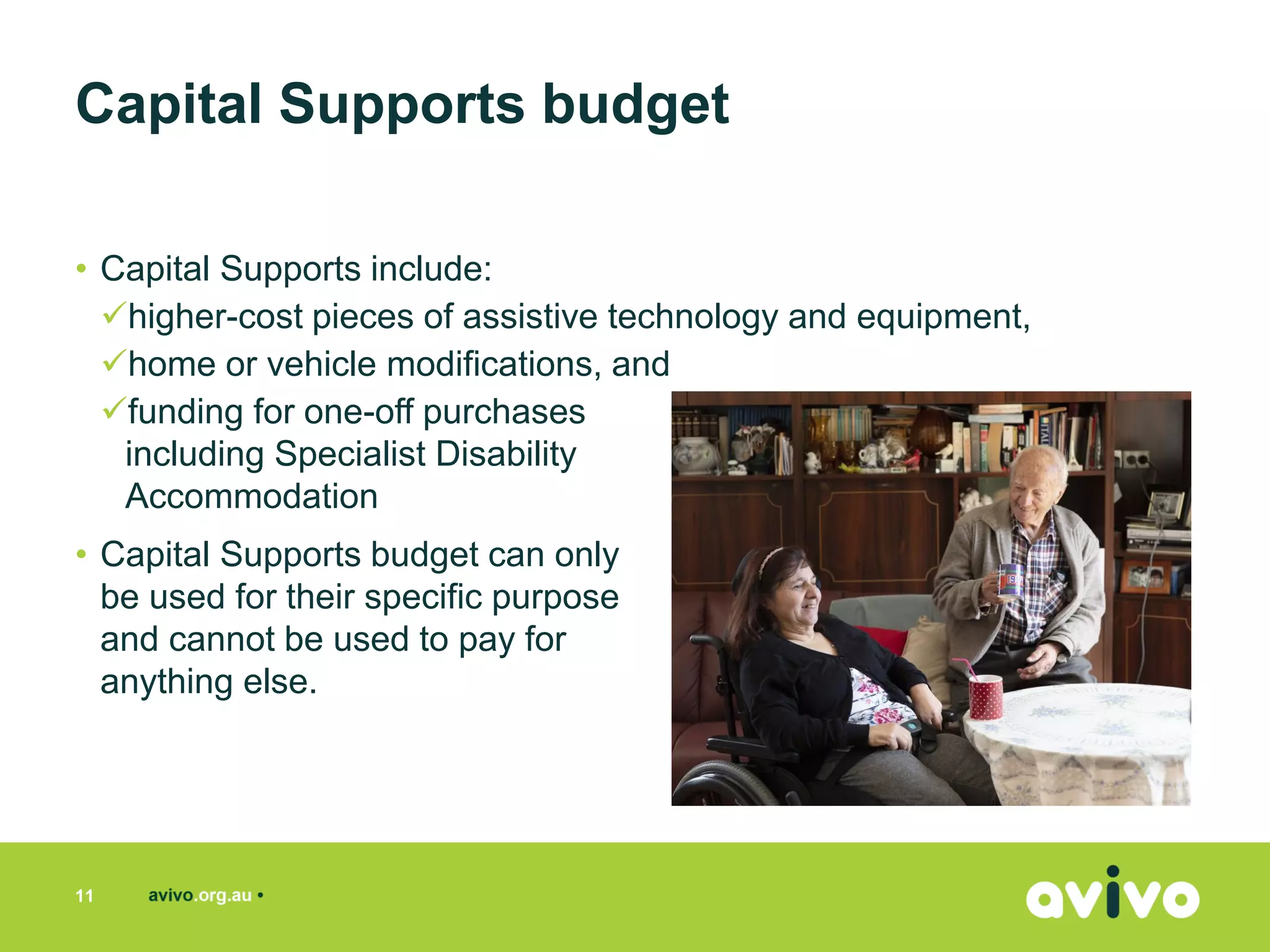 Capital Supports budget

• Capital Supports include:
✓higher-cost pieces of assistive technology and equipment,
✓home or vehicle modifications, and
✓funding for one-off purchases including Specialist Disability Accommodation

• Capital Supports budget can only be used for their specific purpose and cannot be used to pay for anything else.

11 avivo.org.au •

avivo